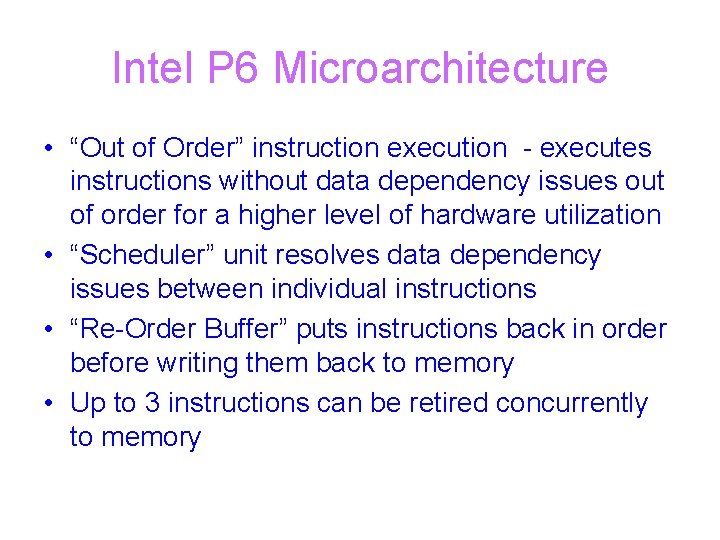 Intel P6 Microarchitecture

• “Out of Order” instruction execution - executes instructions without data dependency issues out of order for a higher level of hardware utilization
• “Scheduler” unit resolves data dependency issues between individual instructions
• “Re-Order Buffer” puts instructions back in order before writing them back to memory
• Up to 3 instructions can be retired concurrently to memory